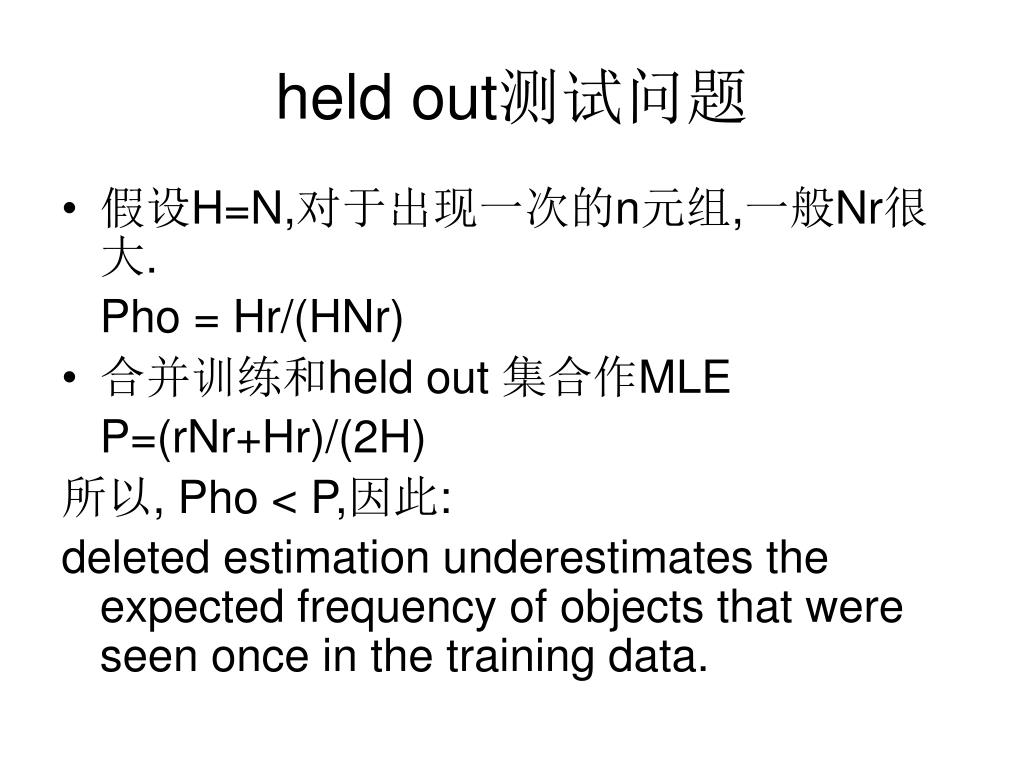 held out测试问题

• 假设H=N,对于出现一次的n元组,一般Nr很大.

Pho = Hr/(HNr)

• 合并训练和held out 集合作MLE

P=(rNr+Hr)/(2H)

所以, Pho < P,因此:

deleted estimation underestimates the expected frequency of objects that were seen once in the training data.